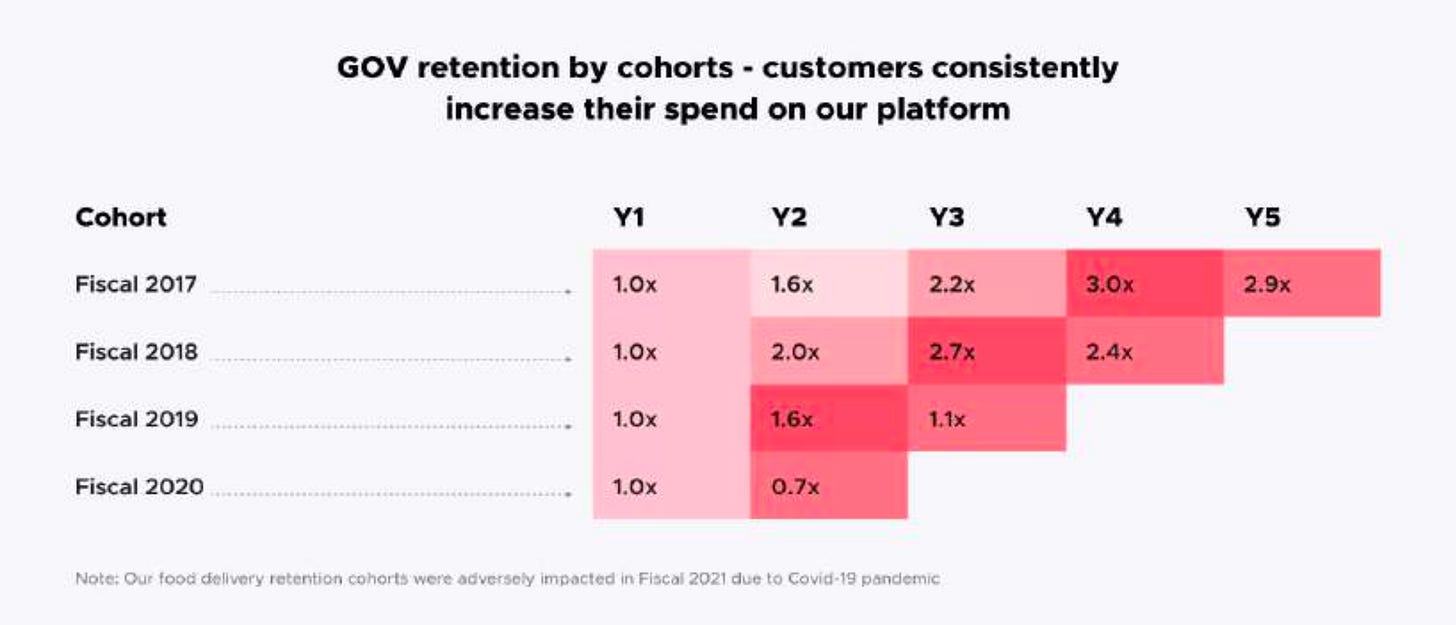 GOV retention by cohorts - customers consistently increase their spend on our platform

| Cohort | Y1 | Y2 | Y3 | Y4 | Y5 |
|---|---|---|---|---|---|
| Fiscal 2017 | 1.0x | 1.6x | 2.2x | 3.0x | 2.9x |
| Fiscal 2018 | 1.0x | 2.0x | 2.7x | 2.4x | |
| Fiscal 2019 | 1.0x | 1.6x | 1.1x | | |
| Fiscal 2020 | 1.0x | 0.7x | | | |

Note: Our food delivery retention cohorts were adversely impacted in Fiscal 2021 due to Covid-19 pandemic